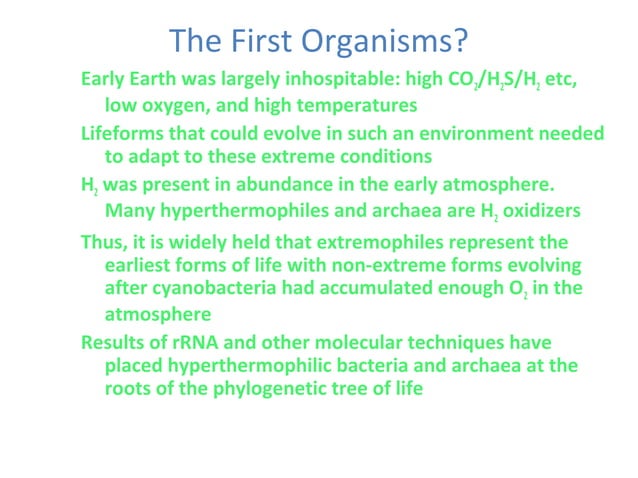 The First Organisms?

Early Earth was largely inhospitable: high $CO_2$/$H_2S$/$H_2$ etc, low oxygen, and high temperatures

Lifeforms that could evolve in such an environment needed to adapt to these extreme conditions

$H_2$ was present in abundance in the early atmosphere. Many hyperthermophiles and archaea are $H_2$ oxidizers

Thus, it is widely held that extremophiles represent the earliest forms of life with non-extreme forms evolving after cyanobacteria had accumulated enough $O_2$ in the atmosphere

Results of rRNA and other molecular techniques have placed hyperthermophilic bacteria and archaea at the roots of the phylogenetic tree of life